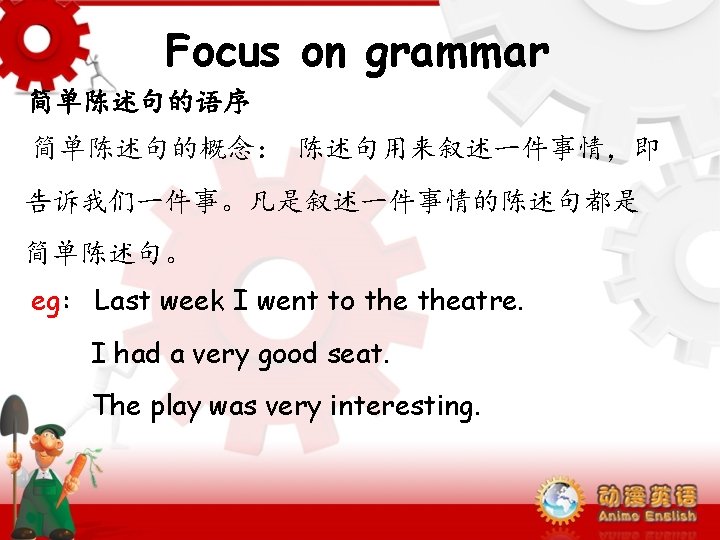 Focus on grammar

简单陈述句的语序

简单陈述句的概念： 陈述句用来叙述一件事情，即告诉我们一件事。凡是叙述一件事情的陈述句都是简单陈述句。

eg: Last week I went to the theatre.
I had a very good seat.
The play was very interesting.

动漫英语
Anime English